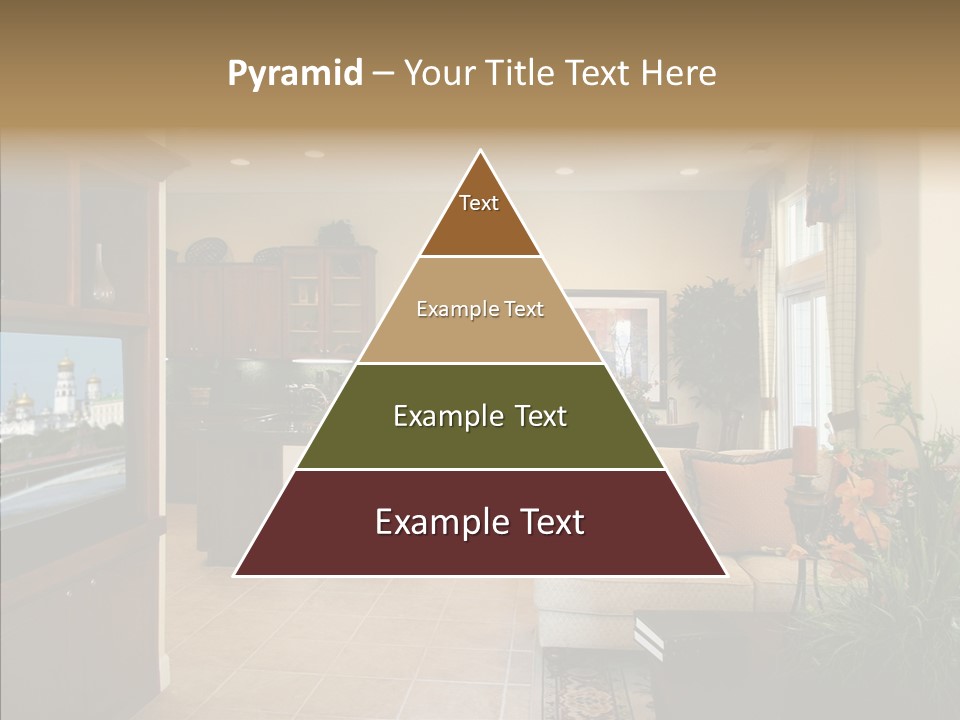 Pyramid – Your Title Text Here

Text

Example Text

Example Text

Example Text